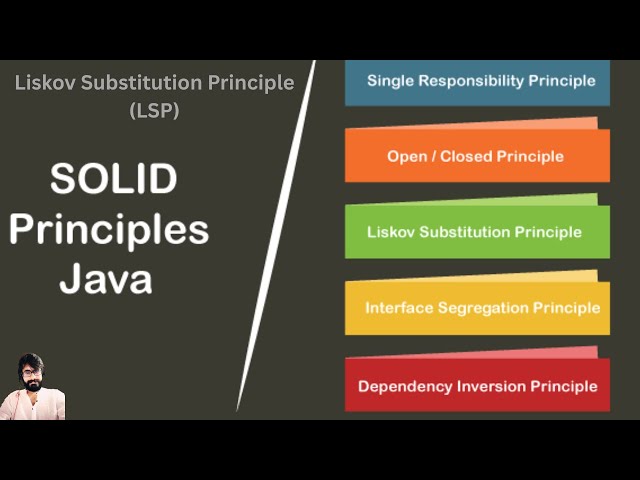 Liskov Substitution Principle (LSP)

SOLID Principles Java

Single Responsibility Principle

Open / Closed Principle

Liskov Substitution Principle

Interface Segregation Principle

Dependency Inversion Principle